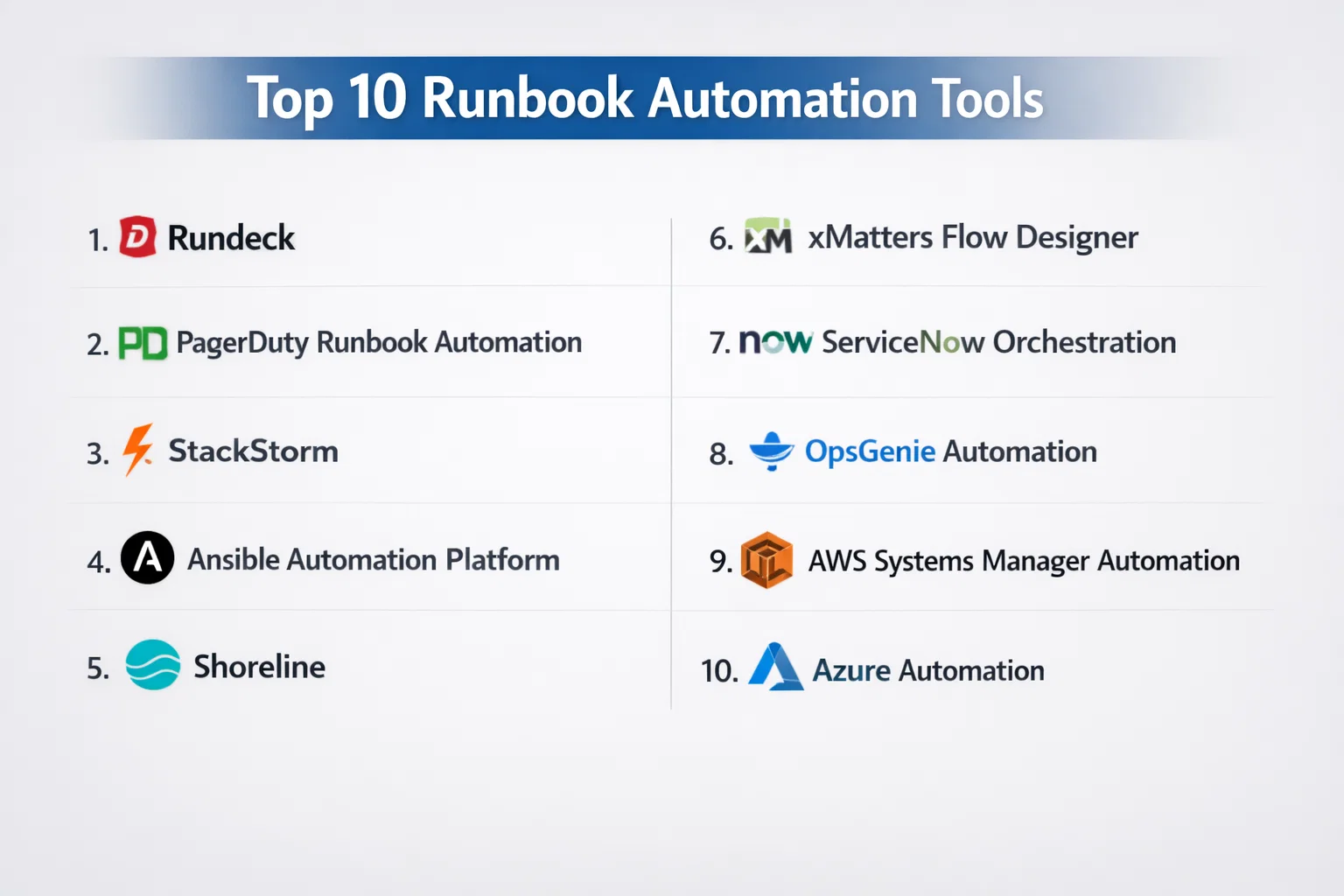 Top 10 Runbook Automation Tools

1. D Rundeck

2. PD PagerDuty Runbook Automation

3. StackStorm

4. A Ansible Automation Platform

5. Shoreline

6. XM xMatters Flow Designer

7. now ServiceNow Orchestration

8. OpsGenie Automation

9. AWS Systems Manager Automation

10. Azure Automation